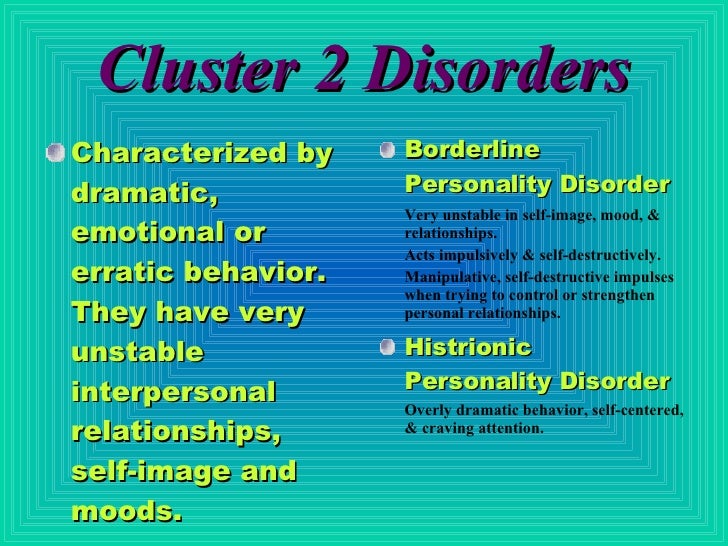 Cluster 2 Disorders

Characterized by dramatic, emotional or erratic behavior. They have very unstable interpersonal relationships, self-image and moods.

Borderline Personality Disorder

Very unstable in self-image, mood, & relationships.

Acts impulsively & self-destructively.

Manipulative, self-destructive impulses when trying to control or strengthen personal relationships.

Histrionic Personality Disorder

Overly dramatic behavior, self-centered, & craving attention.